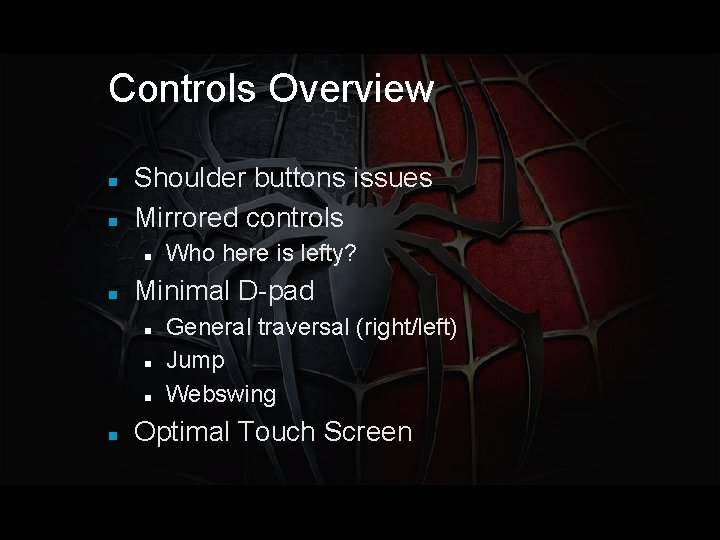 Controls Overview

- Shoulder buttons issues
- Mirrored controls
  - Who here is lefty?
- Minimal D-pad
  - General traversal (right/left)
  - Jump
  - Webswing
- Optimal Touch Screen